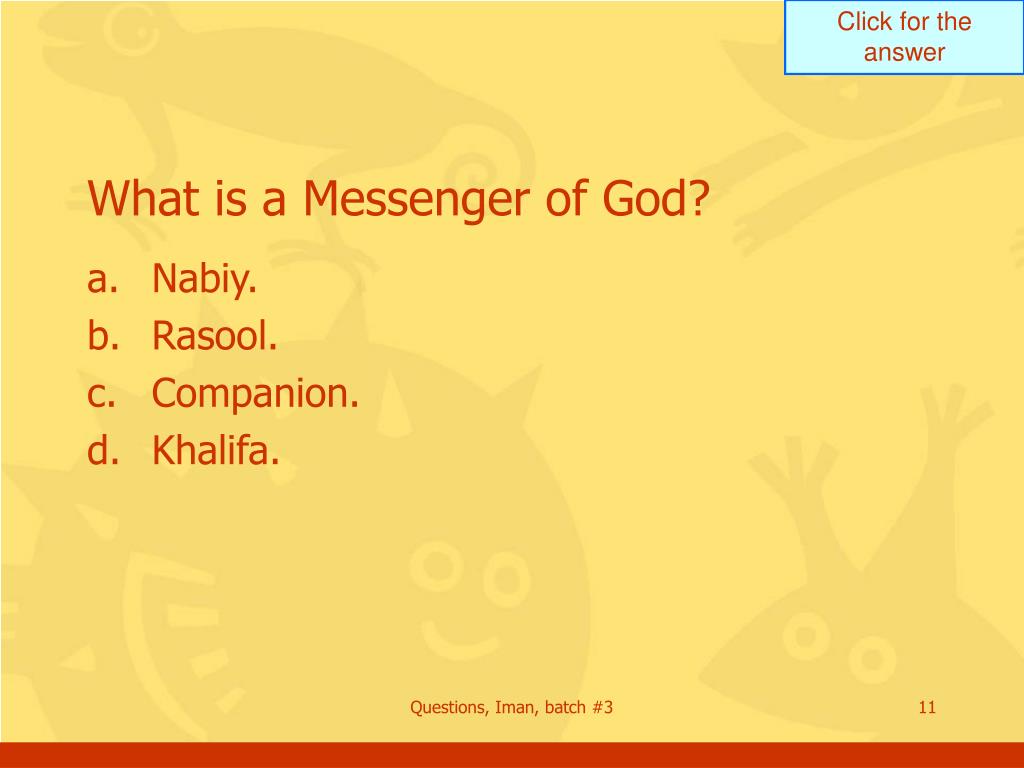 Click for the answer

What is a Messenger of God?

a. Nabiy.
b. Rasool.
c. Companion.
d. Khalifa.

Questions, Iman, batch #3

11